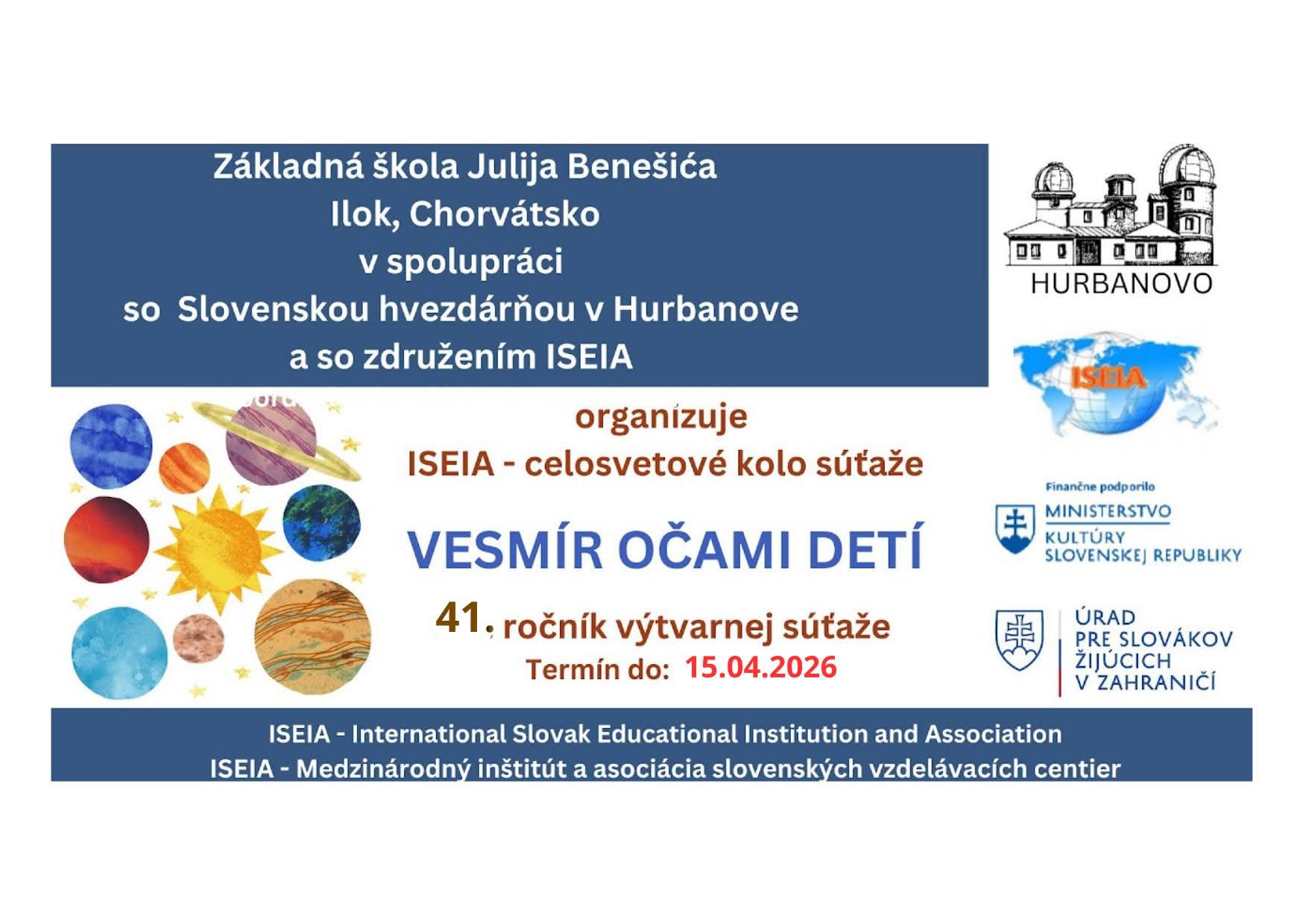 Základná škola Julija Benešića
Ilok, Chorvátsko
v spolupráci
so Slovenskou hvezdárňou v Hurbanove
a so združením ISEIA

HURBANOVO

ISEIA

organizuje
ISEIA - celosvetové kolo súťaže

VESMÍR OČAMI DETÍ

41. ročník výtvarnej súťaže
Termín do: 15.04.2026

Finančne podporilo
MINISTERSTVO
KULTÚRY
SLOVENSKEJ REPUBLIKY

ÚRAD
PRE SLOVÁKOV
ŽIJÚCICH
V ZAHRANIČÍ

ISEIA - International Slovak Educational Institution and Association
ISEIA - Medzinárodný inštitút a asociácia slovenských vzdelávacích centier